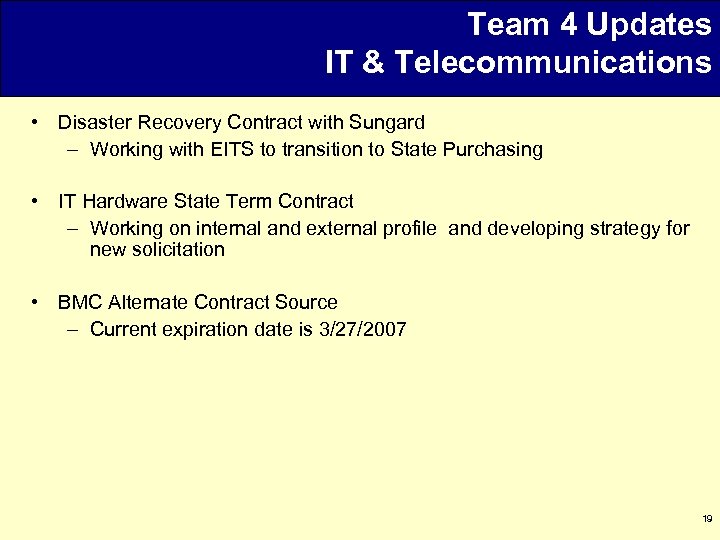 Team 4 Updates
IT & Telecommunications

• Disaster Recovery Contract with Sungard
– Working with EITS to transition to State Purchasing

• IT Hardware State Term Contract
– Working on internal and external profile and developing strategy for new solicitation

• BMC Alternate Contract Source
– Current expiration date is 3/27/2007

19